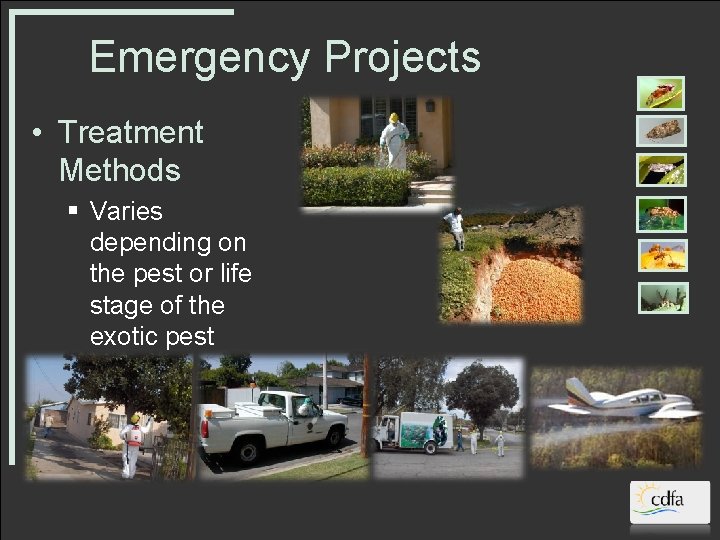 Emergency Projects

• Treatment Methods

▪ Varies depending on the pest or life stage of the exotic pest

cdfa